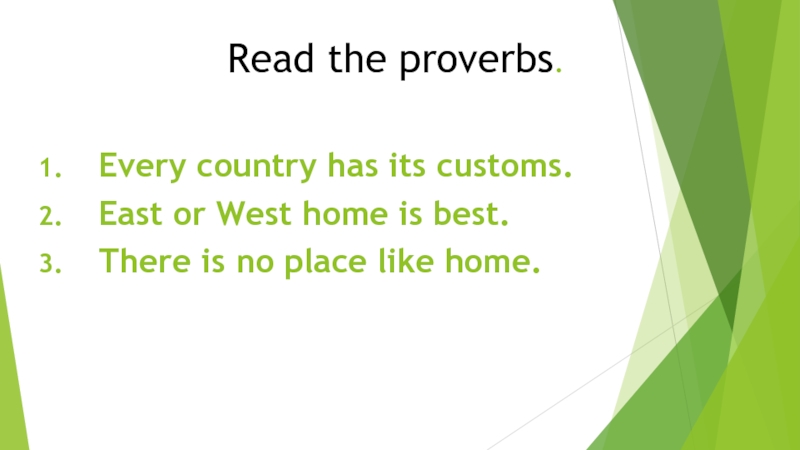 Read the proverbs.

1. Every country has its customs.
2. East or West home is best.
3. There is no place like home.